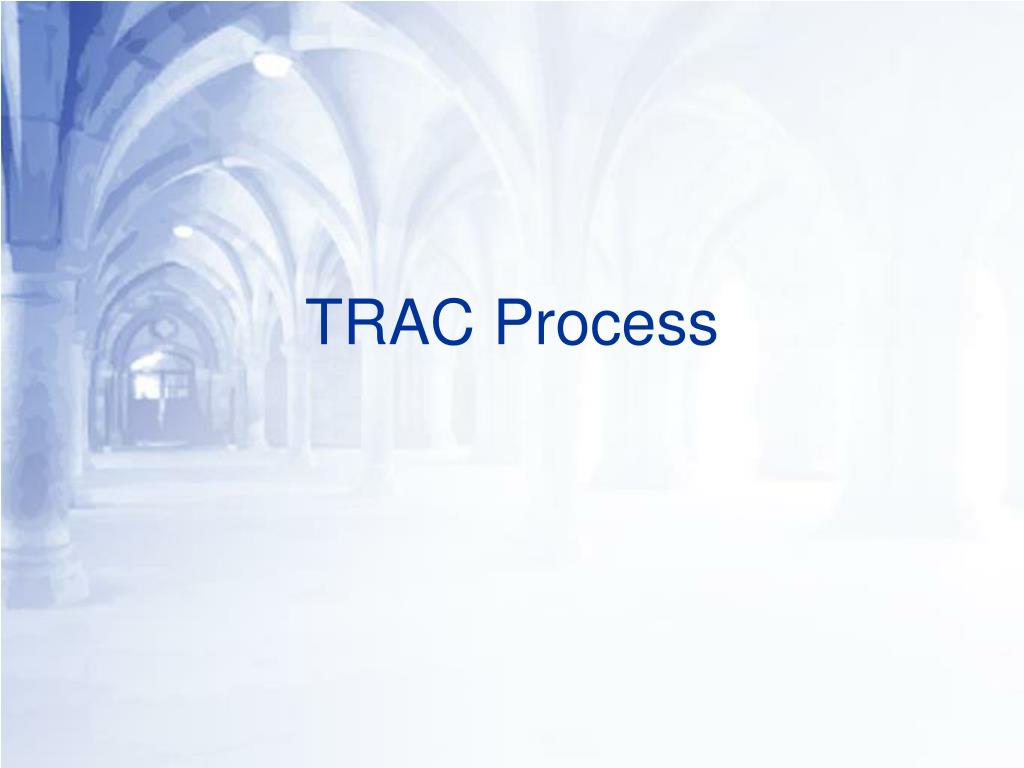 TRAC Process